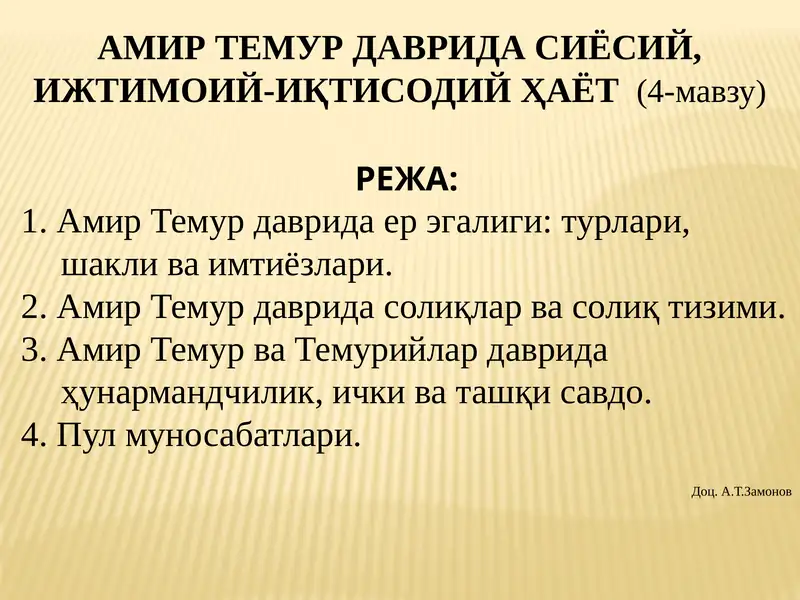 АМИР ТЕМУР ДАВРИДА СИЁСИЙ, ИЖТИМОИЙ-ИҚТИСОДИЙ ҲАЁТ (4-мавзу)

РЕЖА:

1. Амир Темур даврида ер эгалиги: турлари, шакли ва имтиёзлари.
2. Амир Темур даврида солиқлар ва солиқ тизими.
3. Амир Темур ва Темурийлар даврида ҳунармандчилик, ички ва ташқи савдо.
4. Пул муносабатлари.

Доц. А.Т.Замонов